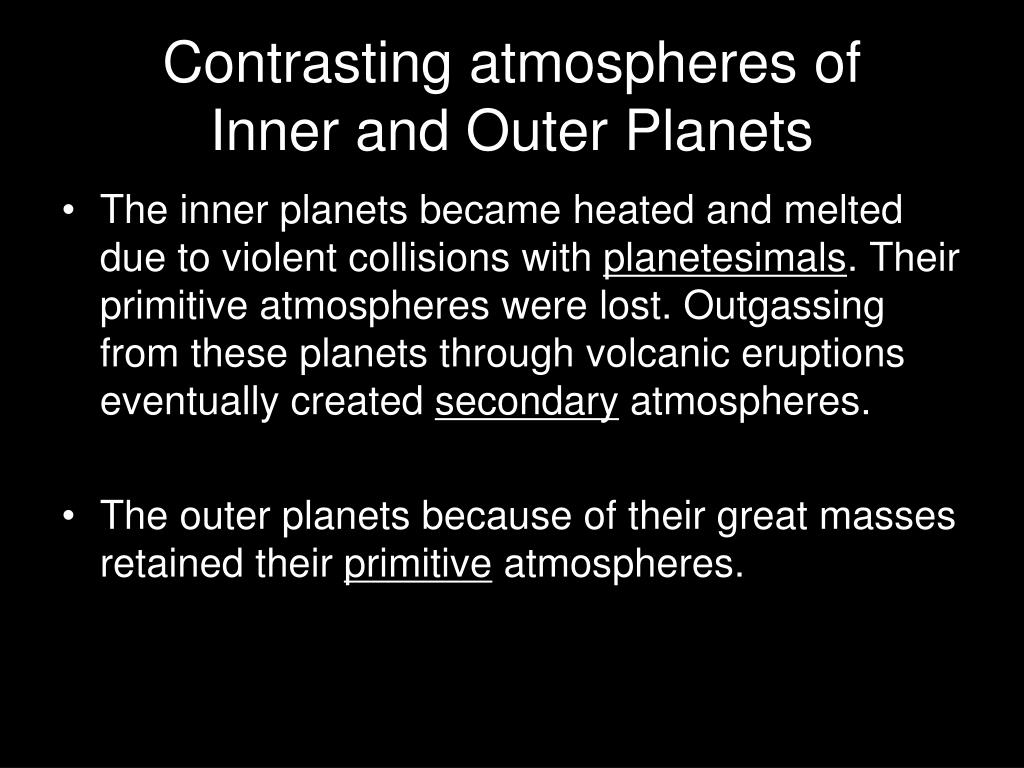 Contrasting atmospheres of Inner and Outer Planets

• The inner planets became heated and melted due to violent collisions with planetesimals. Their primitive atmospheres were lost. Outgassing from these planets through volcanic eruptions eventually created secondary atmospheres.

• The outer planets because of their great masses retained their primitive atmospheres.